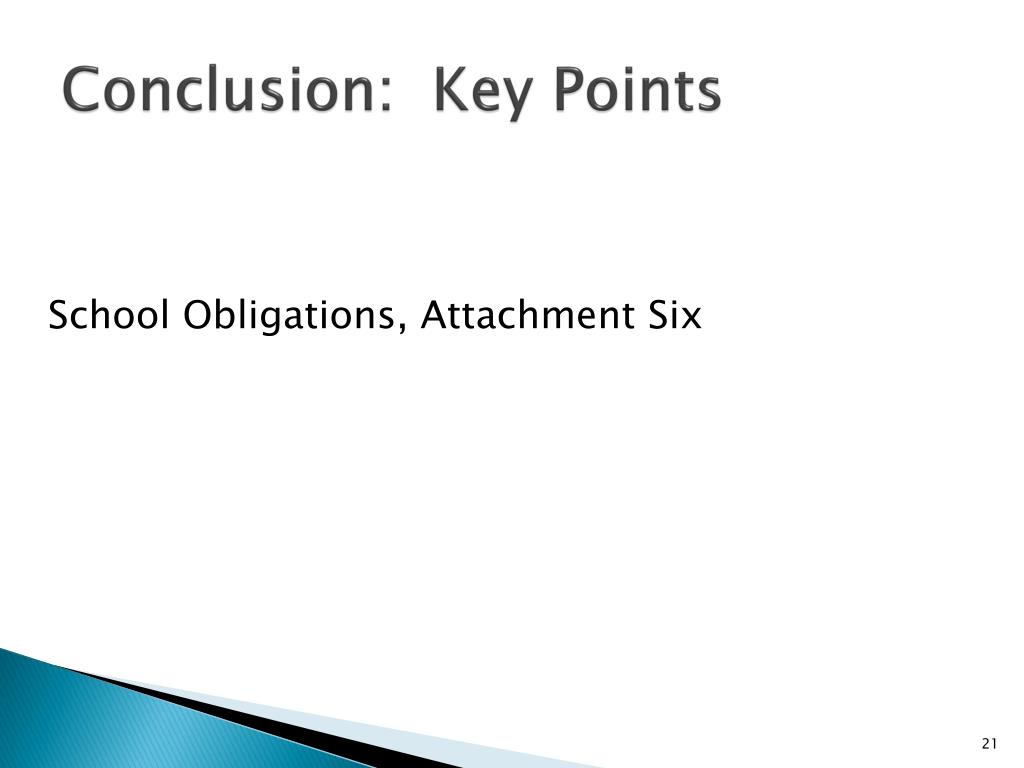 Conclusion:  Key Points

School Obligations, Attachment Six

21